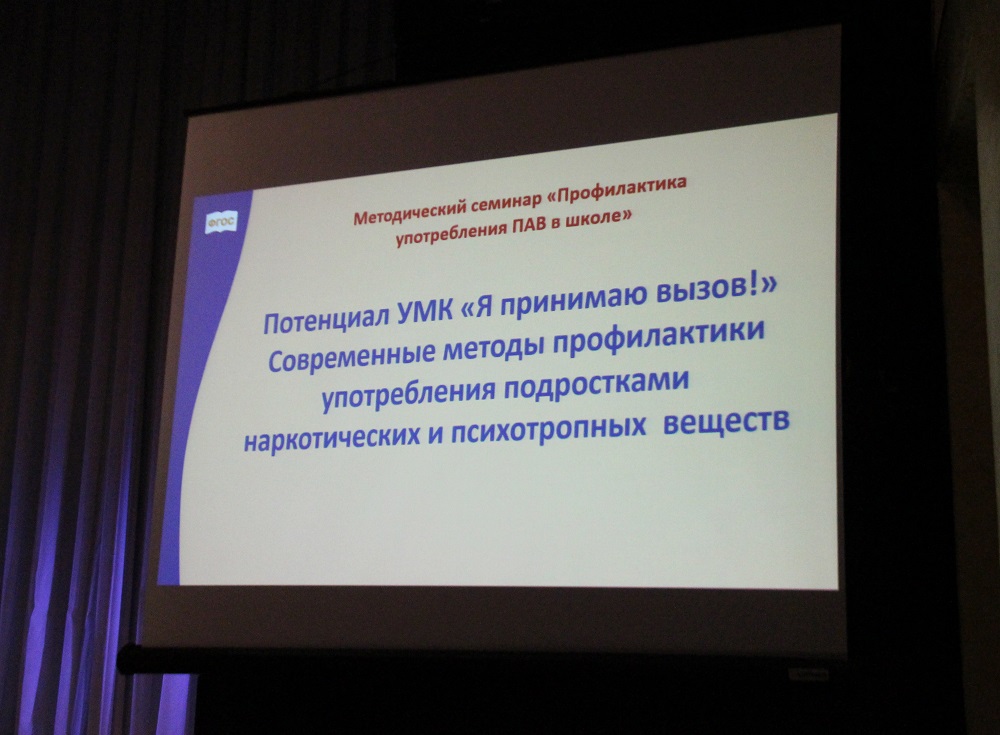 ФГОС

Методический семинар «Профилактика употребления ПАВ в школе»

Потенциал УМК «Я принимаю вызов!» Современные методы профилактики употребления подростками наркотических и психотропных веществ